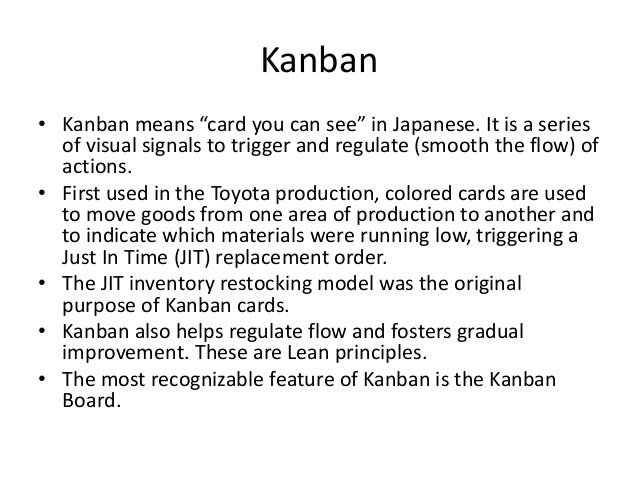 Kanban

• Kanban means “card you can see” in Japanese. It is a series of visual signals to trigger and regulate (smooth the flow) of actions.
• First used in the Toyota production, colored cards are used to move goods from one area of production to another and to indicate which materials were running low, triggering a Just In Time (JIT) replacement order.
• The JIT inventory restocking model was the original purpose of Kanban cards.
• Kanban also helps regulate flow and fosters gradual improvement. These are Lean principles.
• The most recognizable feature of Kanban is the Kanban Board.